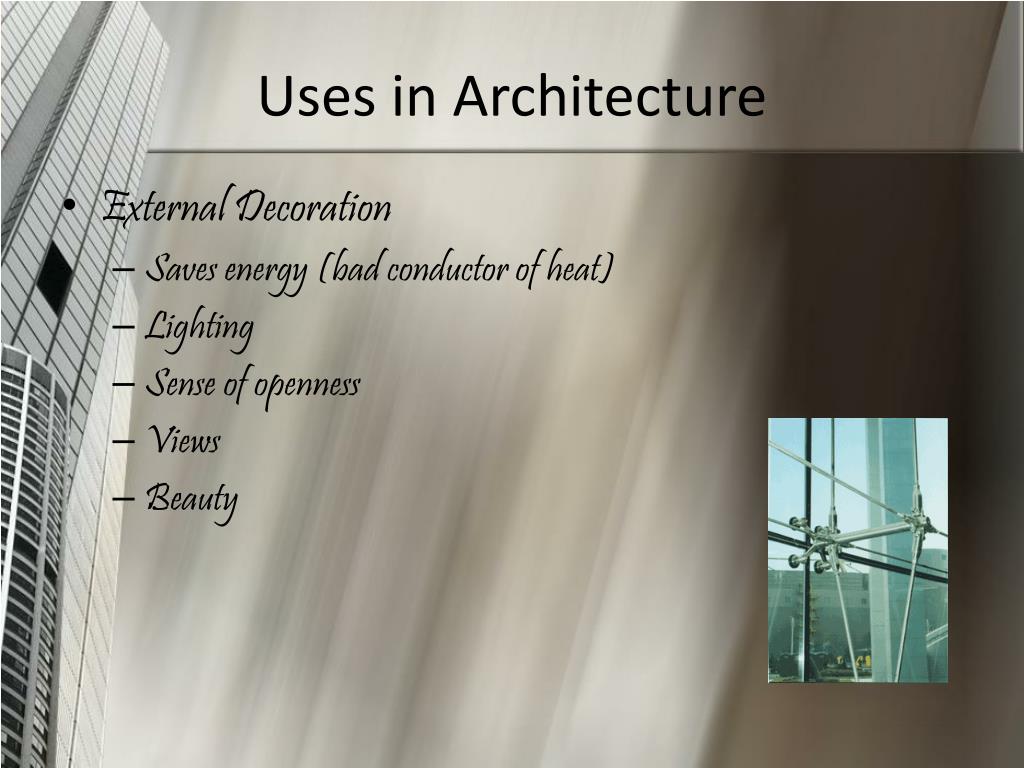 Uses in Architecture

• External Decoration
– Saves energy (bad conductor of heat)
– Lighting
– Sense of openness
– Views
– Beauty